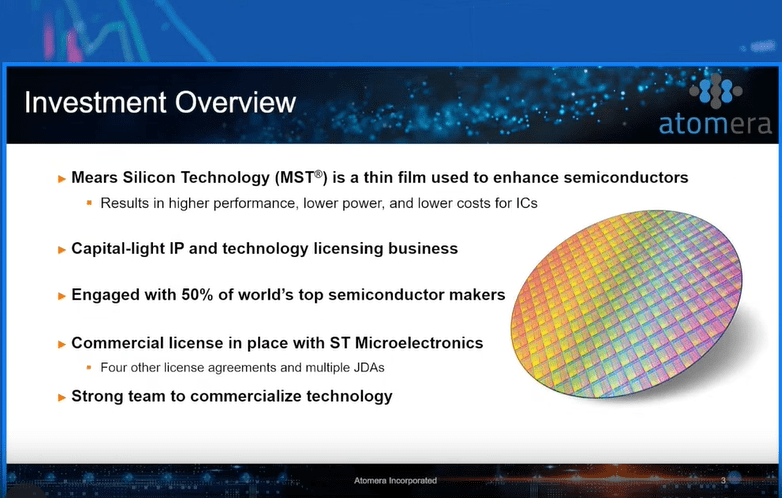 Investment Overview

atomera

▸ Mears Silicon Technology (MST®) is a thin film used to enhance semiconductors

▪ Results in higher performance, lower power, and lower costs for ICs

▸ Capital-light IP and technology licensing business

▸ Engaged with 50% of world's top semiconductor makers

▸ Commercial license in place with ST Microelectronics

▪ Four other license agreements and multiple JDAs

▸ Strong team to commercialize technology

Atomera Incorporated

3